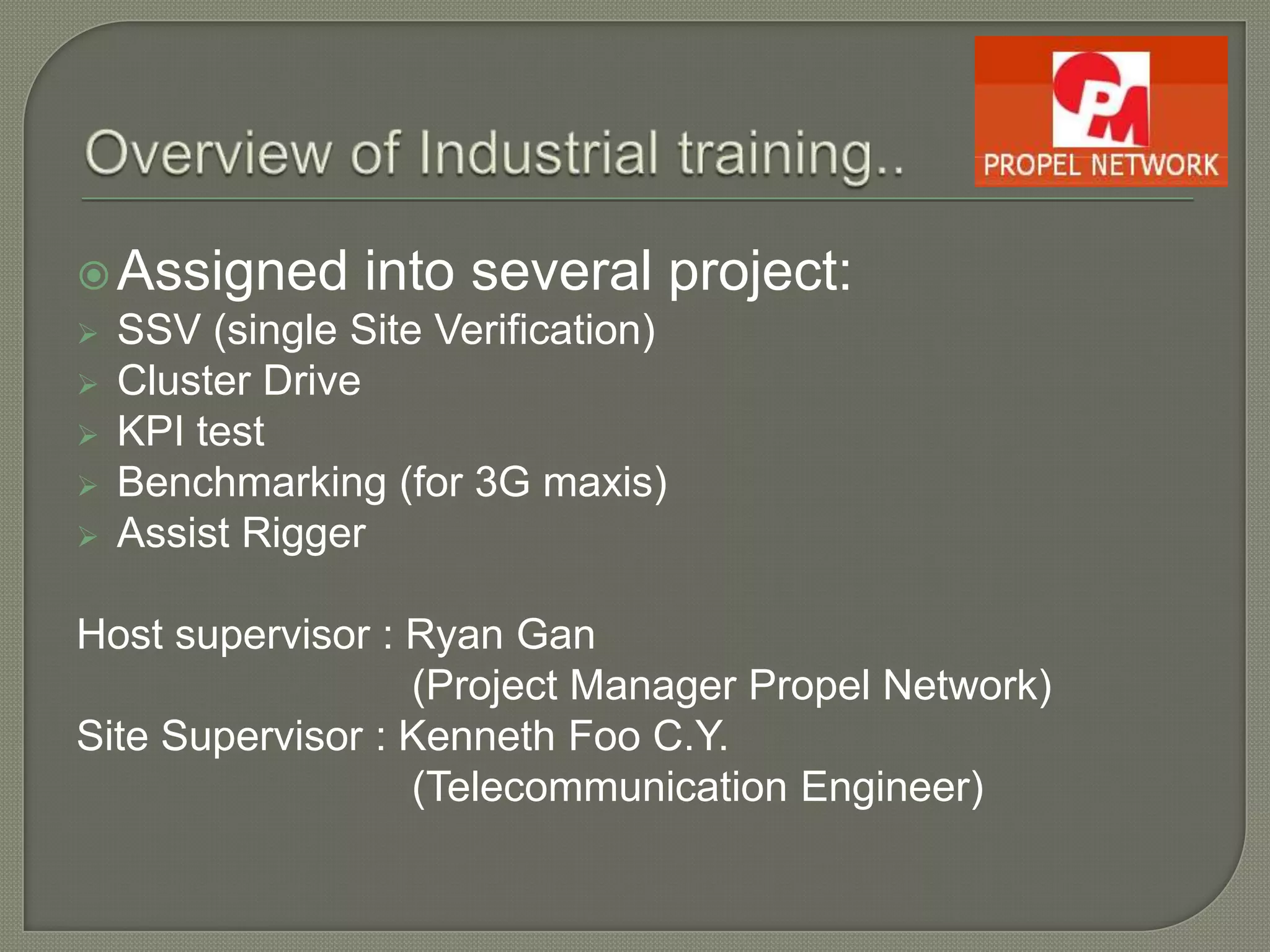 Overview of Industrial training..

PM
PROPEL NETWORK

Assigned into several project:
SSV (single Site Verification)
Cluster Drive
KPI test
Benchmarking (for 3G maxis)
Assist Rigger

Host supervisor : Ryan Gan
(Project Manager Propel Network)
Site Supervisor : Kenneth Foo C.Y.
(Telecommunication Engineer)